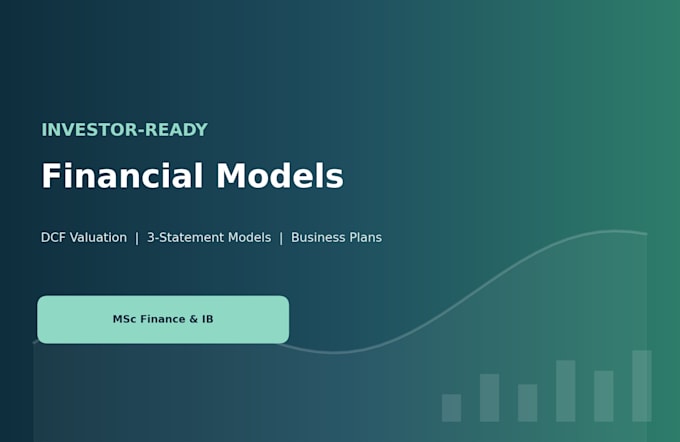 INVESTOR-READY

Financial Models

DCF Valuation | 3-Statement Models | Business Plans

MSc Finance & IB